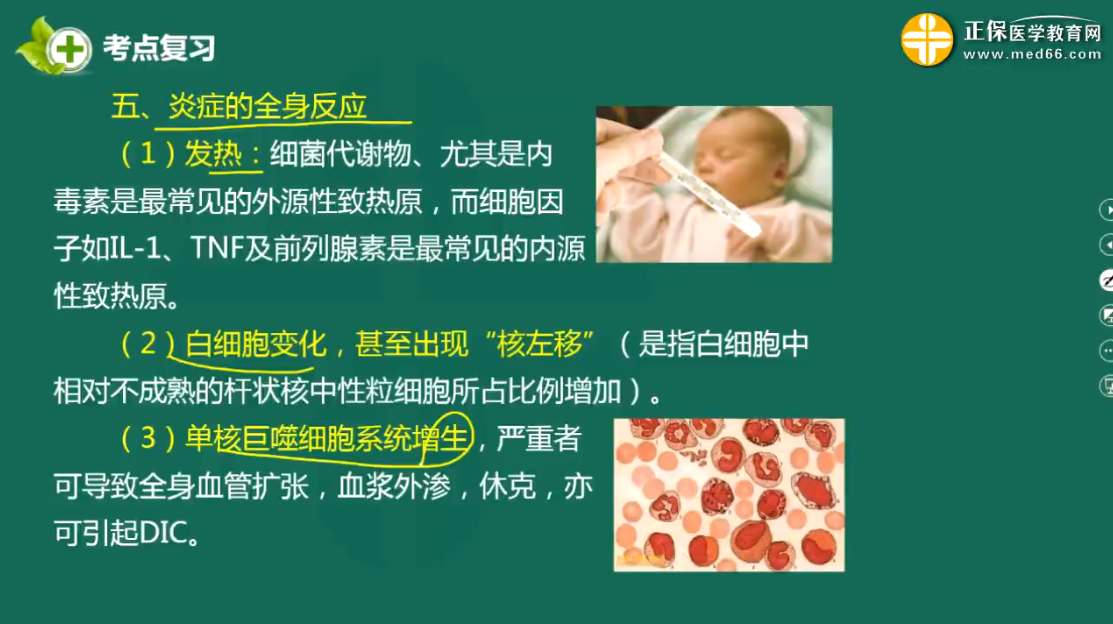 考点复习

正保医学教育网
www.med66.com

五、炎症的全身反应

（1）发热：细菌代谢物、尤其是内毒素是最常见的外源性致热原，而细胞因子如IL-1、TNF及前列腺素是最常见的内源性致热原。

（2）白细胞变化，甚至出现“核左移”（是指白细胞中相对不成熟的杆状核中性粒细胞所占比例增加）。

（3）单核巨噬细胞系统增生，严重者可导致全身血管扩张，血浆外渗，休克，亦可引起DIC。